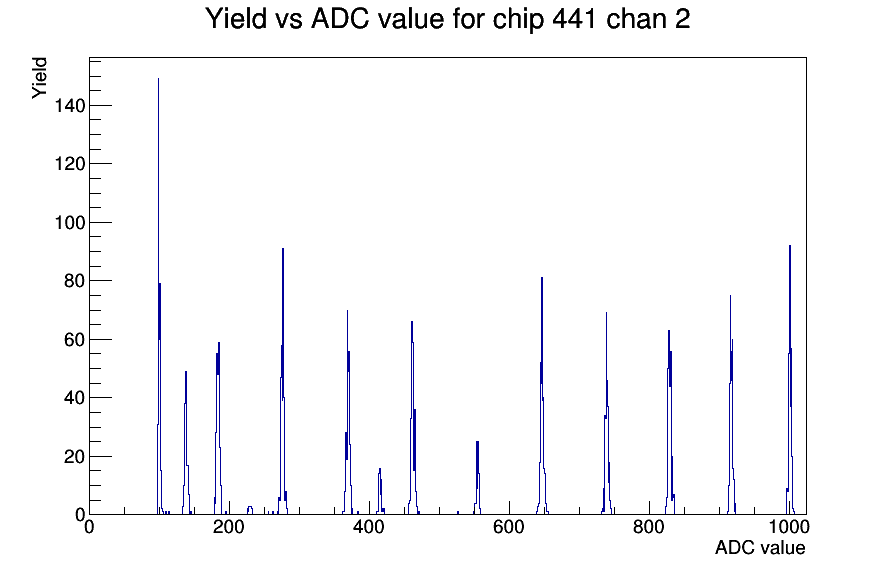 Yield vs ADC value for chip 441 chan 2

Yield

140
120
100
80
60
40
20
0

0
200
400
600
800
1000

ADC value